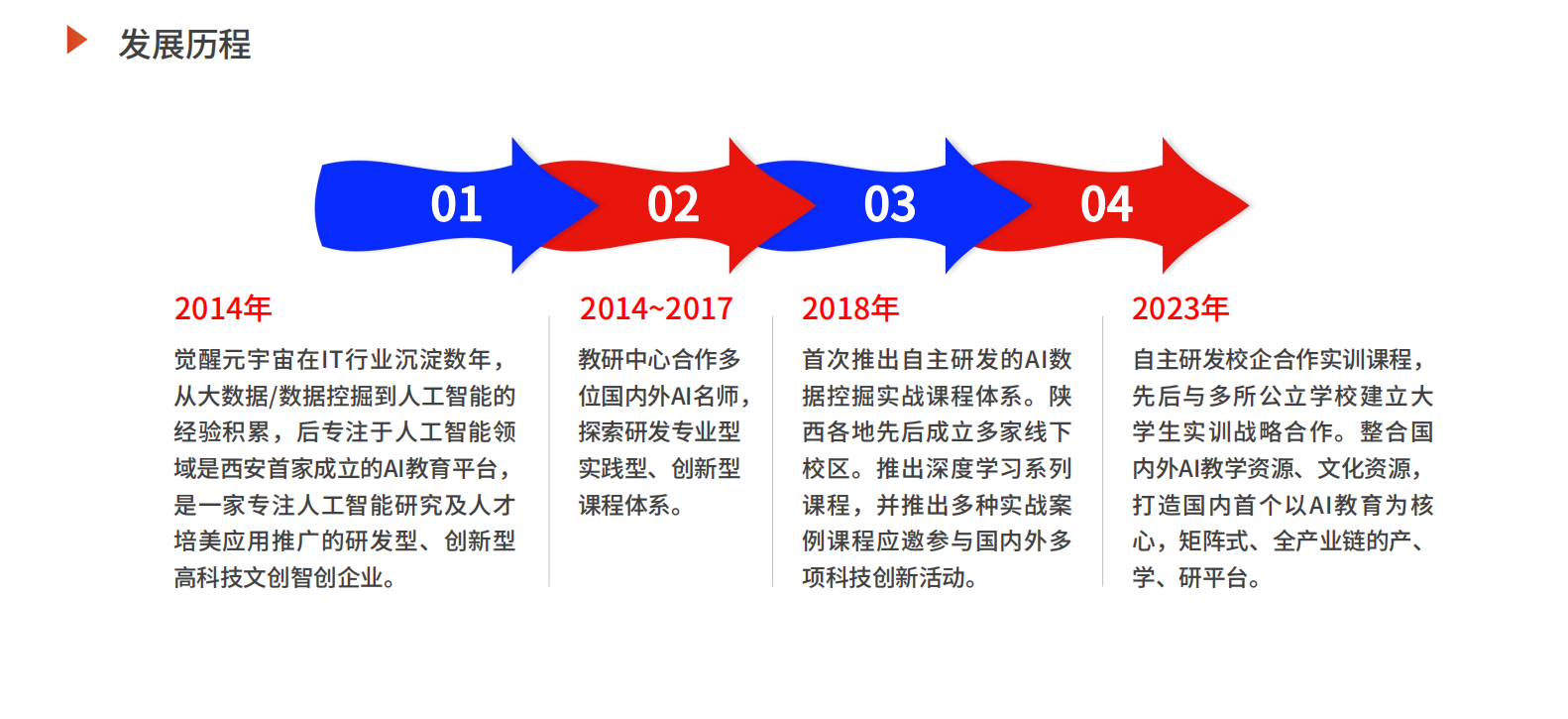 发展历程

01 02 03 04

2014年

觉醒元宇宙在IT行业沉淀数年，从大数据/数据挖掘到人工智能的经验积累，后专注于人工智能领域是西安首家成立的AI教育平台，是一家专注人工智能研究及人才培美应用推广的研发型、创新型高科技文创智创企业。

2014~2017

教研中心合作多位国内外AI名师，探索研发专业型实践型、创新型课程体系。

2018年

首次推出自主研发的AI数据挖掘实战课程体系。陕西各地先后成立多家线下校区。推出深度学习系列课程，并推出多种实战案例课程应邀参与国内外多项科技创新活动。

2023年

自主研发校企合作实训课程，先后与多所公立学校建立大学生实训战略合作。整合国内外AI教学资源、文化资源，打造国内首个以AI教育为核心，矩阵式、全产业链的产、学、研平台。